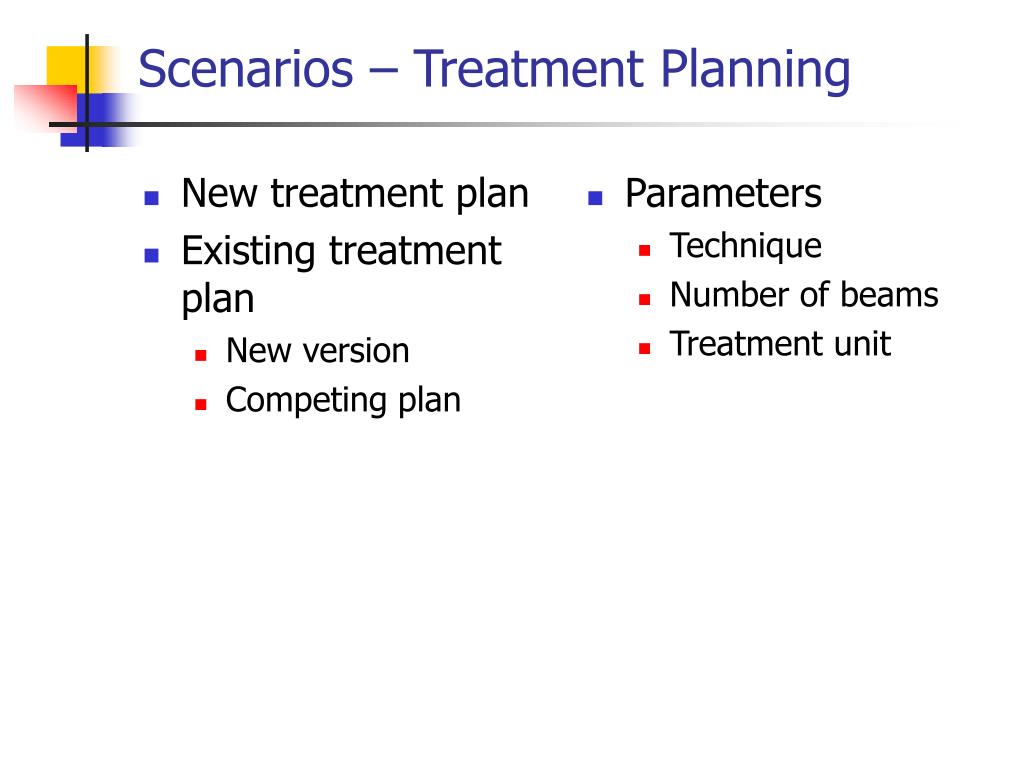 Scenarios – Treatment Planning

- New treatment plan
- Existing treatment plan
  - New version
  - Competing plan

- Parameters
  - Technique
  - Number of beams
  - Treatment unit